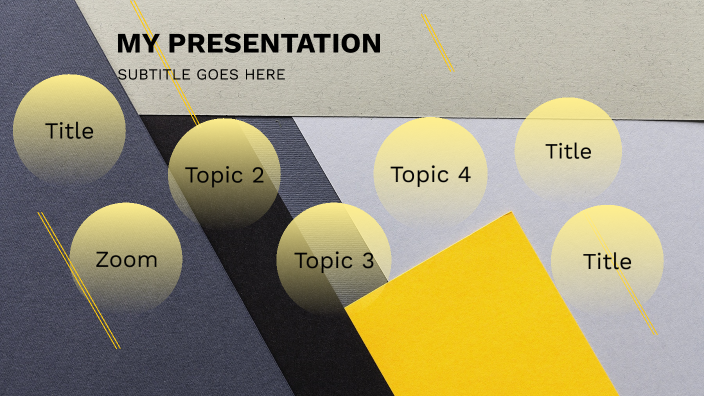 MY PRESENTATION
SUBTITLE GOES HERE

Title

Topic 2

Zoom

Topic 3

Topic 4

Title

Title